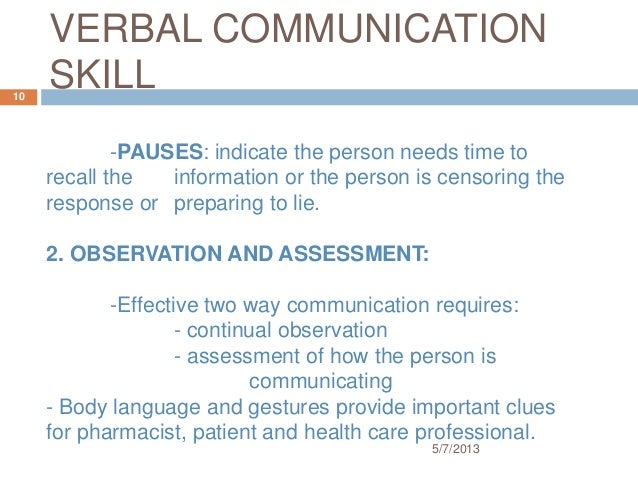 VERBAL COMMUNICATION SKILL

10

-PAUSES: indicate the person needs time to recall the information or the person is censoring the response or preparing to lie.

2. OBSERVATION AND ASSESSMENT:

-Effective two way communication requires:
- continual observation
- assessment of how the person is communicating
- Body language and gestures provide important clues for pharmacist, patient and health care professional.

5/7/2013